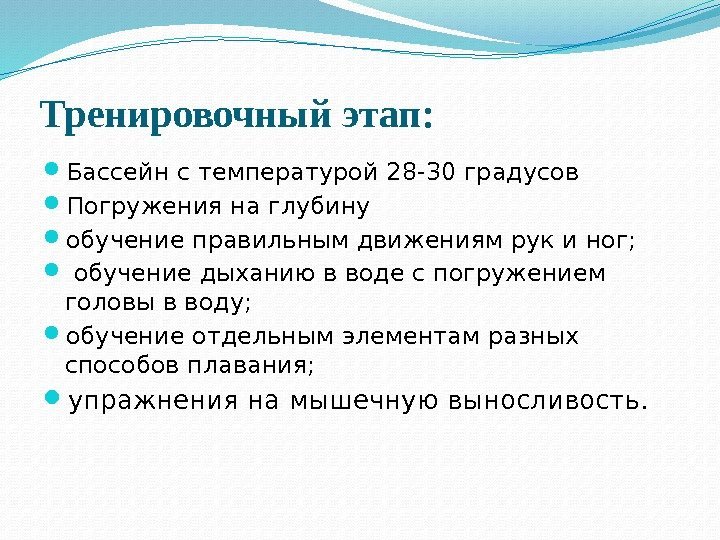 Тренировочный этап:

- Бассейн с температурой 28-30 градусов
- Погружения на глубину
- обучение правильным движениям рук и ног;
- обучение дыханию в воде с погружением головы в воду;
- обучение отдельным элементам разных способов плавания;
- упражнения на мышечную выносливость.